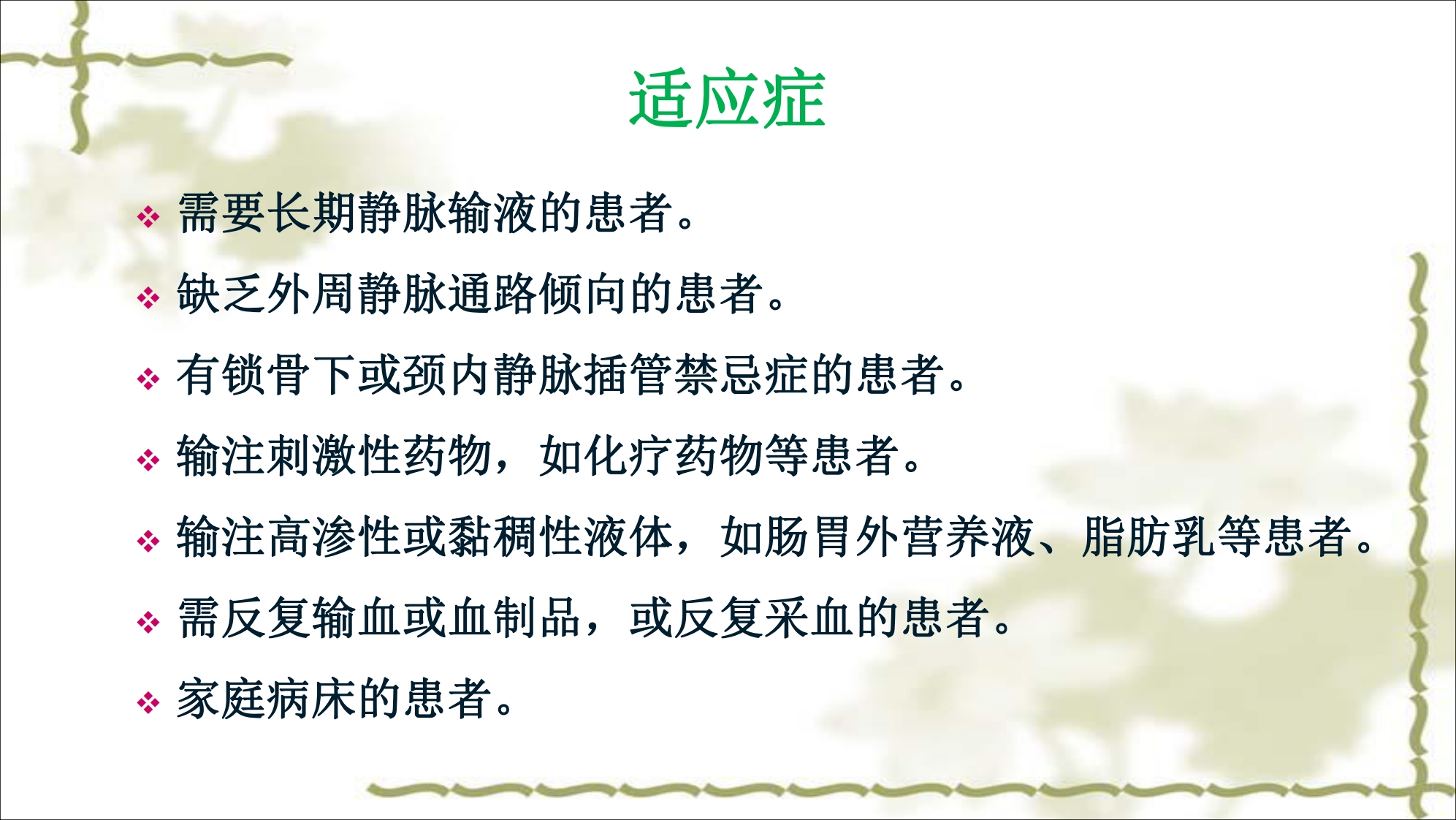 适应症

❖ 需要长期静脉输液的患者。

❖ 缺乏外周静脉通路倾向的患者。

❖ 有锁骨下或颈内静脉插管禁忌症的患者。

❖ 输注刺激性药物，如化疗药物等患者。

❖ 输注高渗性或黏稠性液体，如肠胃外营养液、脂肪乳等患者。

❖ 需反复输血或血制品，或反复采血的患者。

❖ 家庭病床的患者。